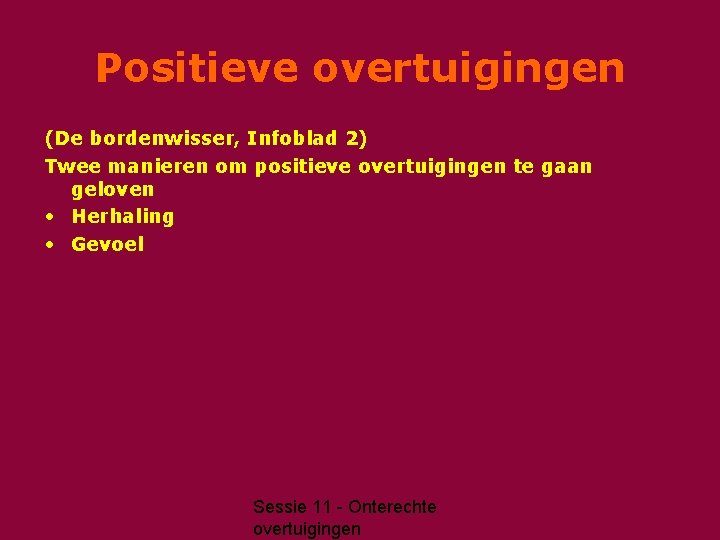 Positieve overtuigingen

(De bordenwisser, Infoblad 2)

Twee manieren om positieve overtuigingen te gaan geloven

• Herhaling
• Gevoel

Sessie 11 - Onterechte overtuigingen